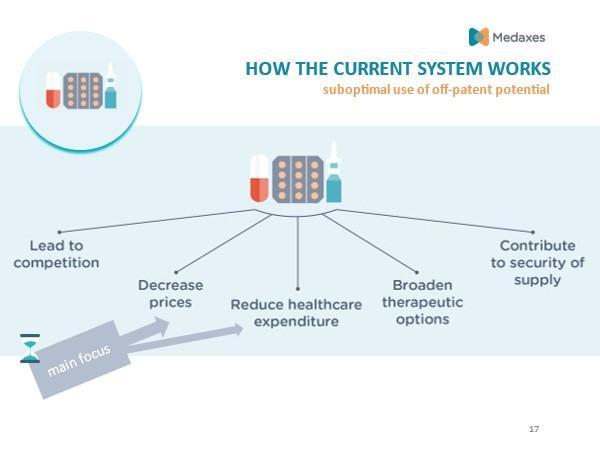 Medaxes

HOW THE CURRENT SYSTEM WORKS
suboptimal use of off-patent potential

Lead to competition

Decrease prices

Reduce healthcare expenditure

Broaden therapeutic options

Contribute to security of supply

main focus

17